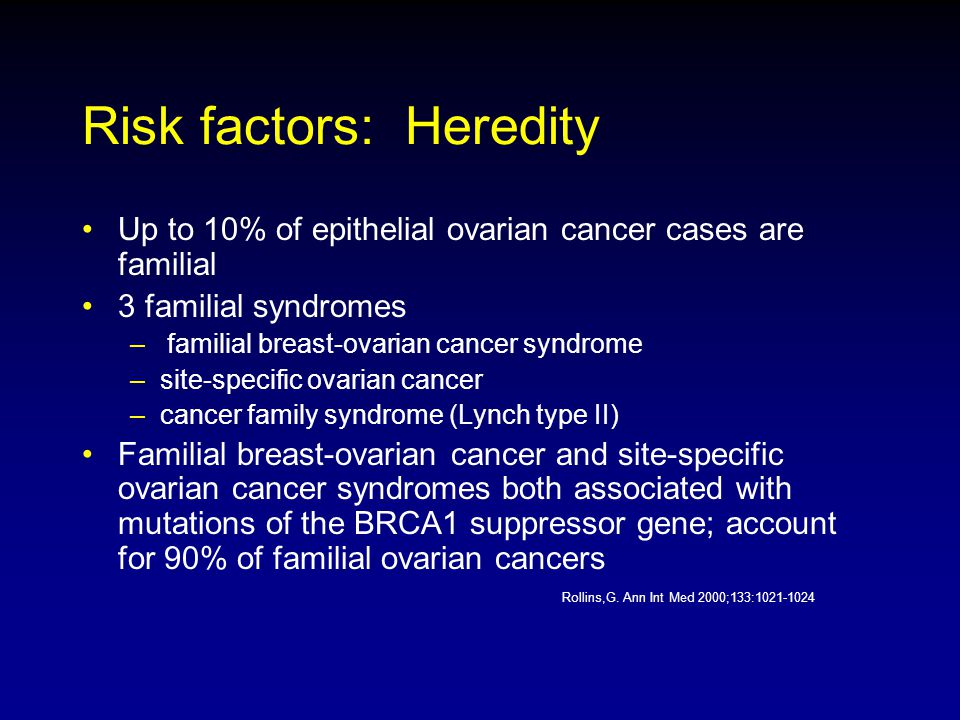 Risk factors: Heredity

• Up to 10% of epithelial ovarian cancer cases are familial
• 3 familial syndromes
– familial breast-ovarian cancer syndrome
– site-specific ovarian cancer
– cancer family syndrome (Lynch type II)
• Familial breast-ovarian cancer and site-specific ovarian cancer syndromes both associated with mutations of the BRCA1 suppressor gene; account for 90% of familial ovarian cancers

Rollins,G. Ann Int Med 2000;133:1021-1024